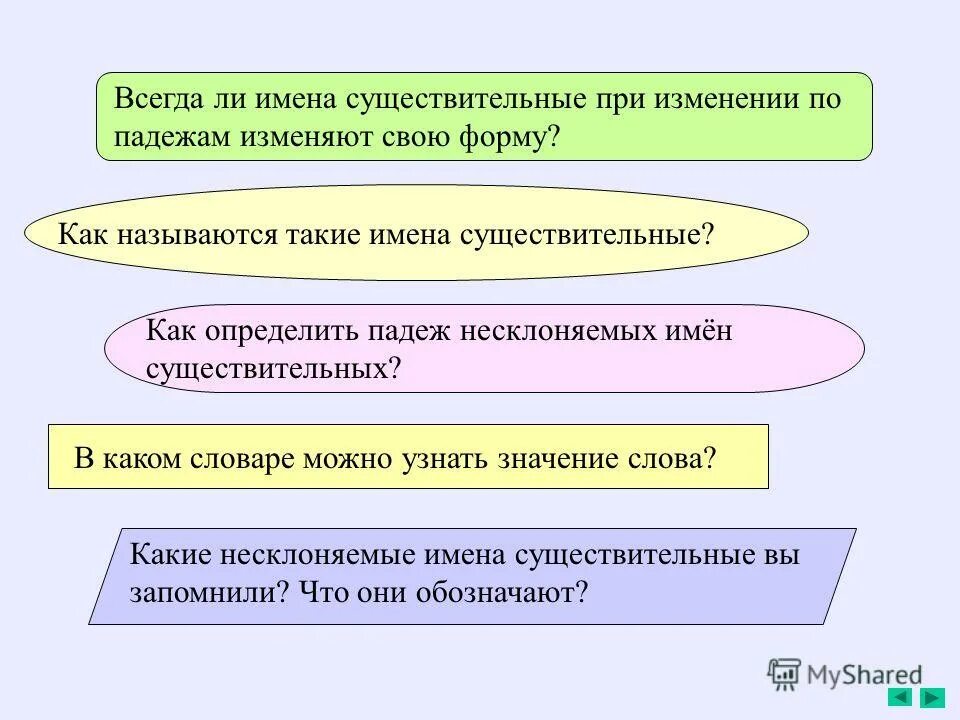 Всегда ли имена существительные при изменении по падежам изменяют свою форму?

Как называются такие имена существительные?

Как определить падеж несклоняемых имён существительных?

В каком словаре можно узнать значение слова?

Какие несклоняемые имена существительные вы запомнили? Что они обозначают?

MyShared